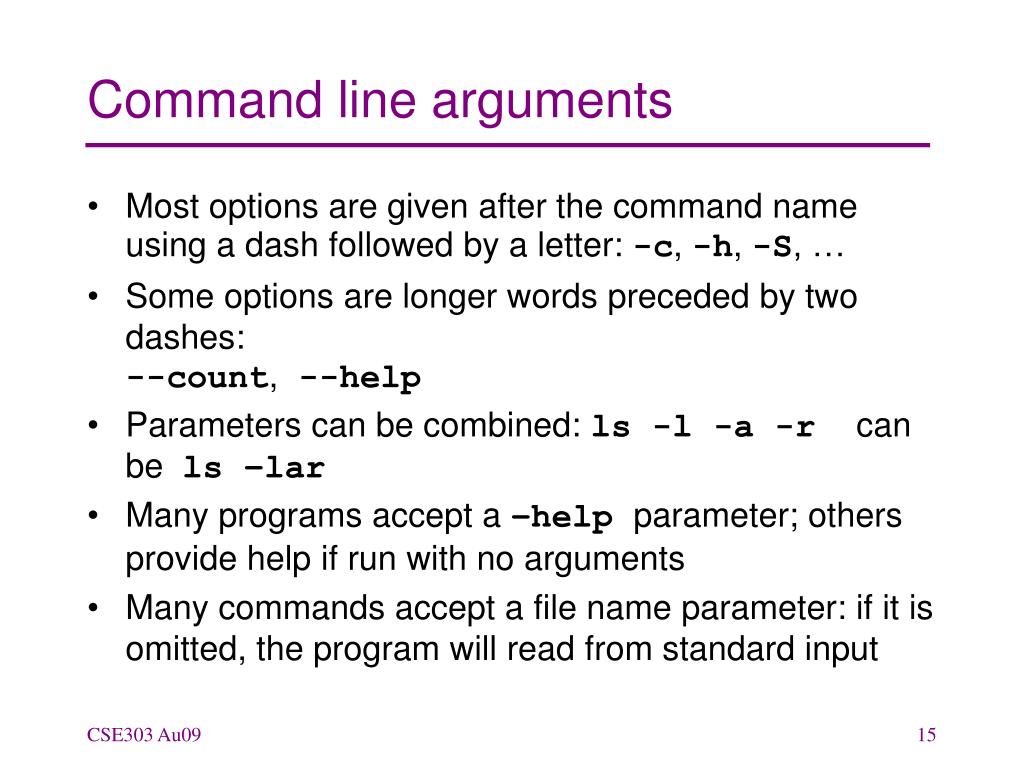 Command line arguments

• Most options are given after the command name using a dash followed by a letter: -c, -h, -S, …
• Some options are longer words preceded by two dashes:
--count, --help
• Parameters can be combined: ls -l -a -r can be ls –lar
• Many programs accept a –help parameter; others provide help if run with no arguments
• Many commands accept a file name parameter: if it is omitted, the program will read from standard input

CSE303 Au09

15